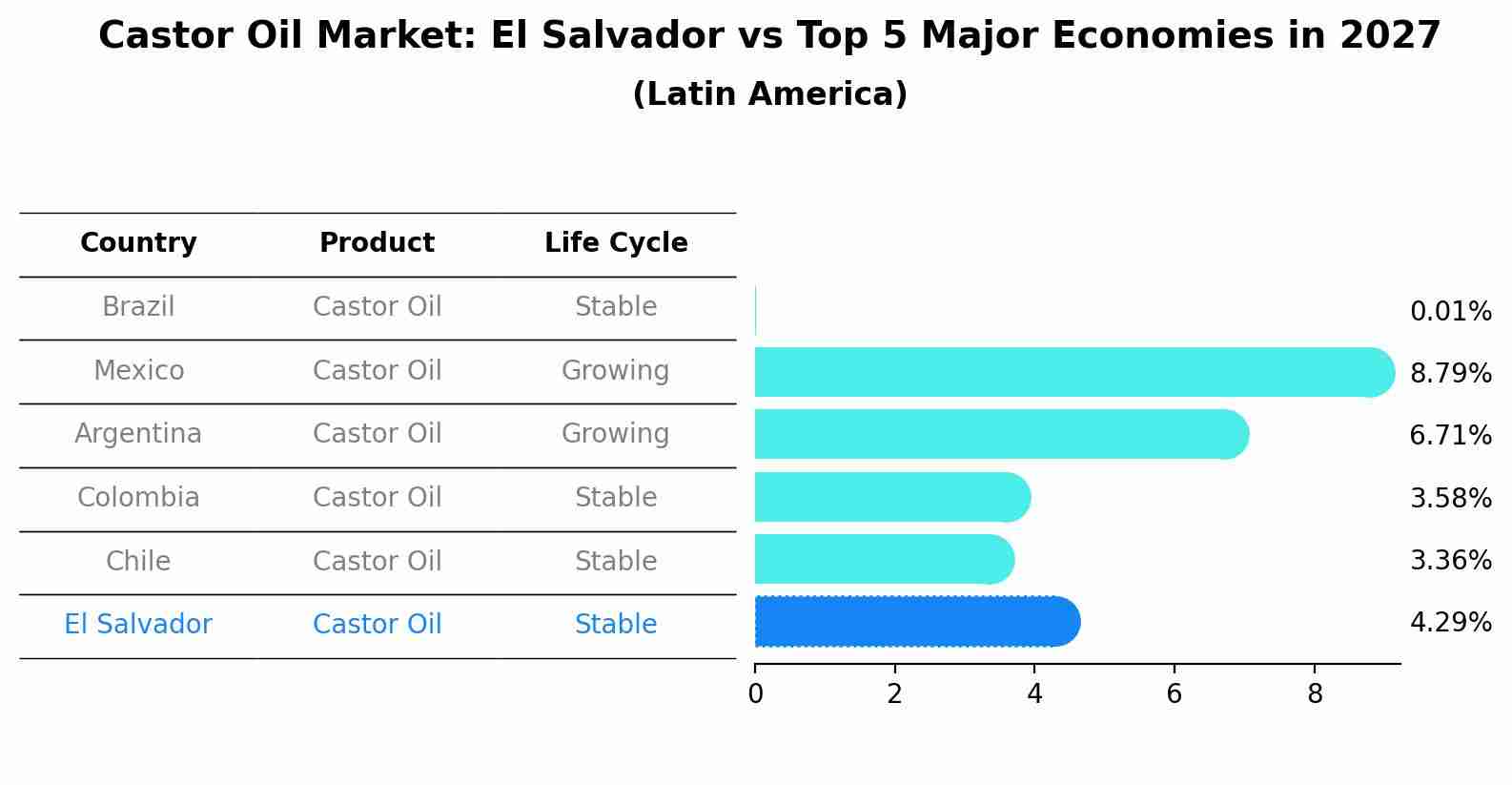 Castor Oil Market: El Salvador vs Top 5 Major Economies in 2027
(Latin America)

| Country | Product | Life Cycle |
|---|---|---|
| Brazil | Castor Oil | Stable |
| Mexico | Castor Oil | Growing |
| Argentina | Castor Oil | Growing |
| Colombia | Castor Oil | Stable |
| Chile | Castor Oil | Stable |
| El Salvador | Castor Oil | Stable |

0.01%
8.79%
6.71%
3.58%
3.36%
4.29%

0 2 4 6 8